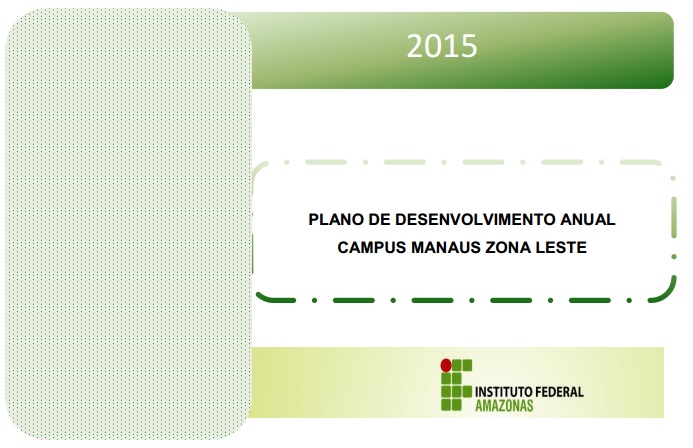 2015

PLANO DE DESENVOLVIMENTO ANUAL
CAMPUS MANAUS ZONA LESTE

INSTITUTO FEDERAL
AMAZONAS